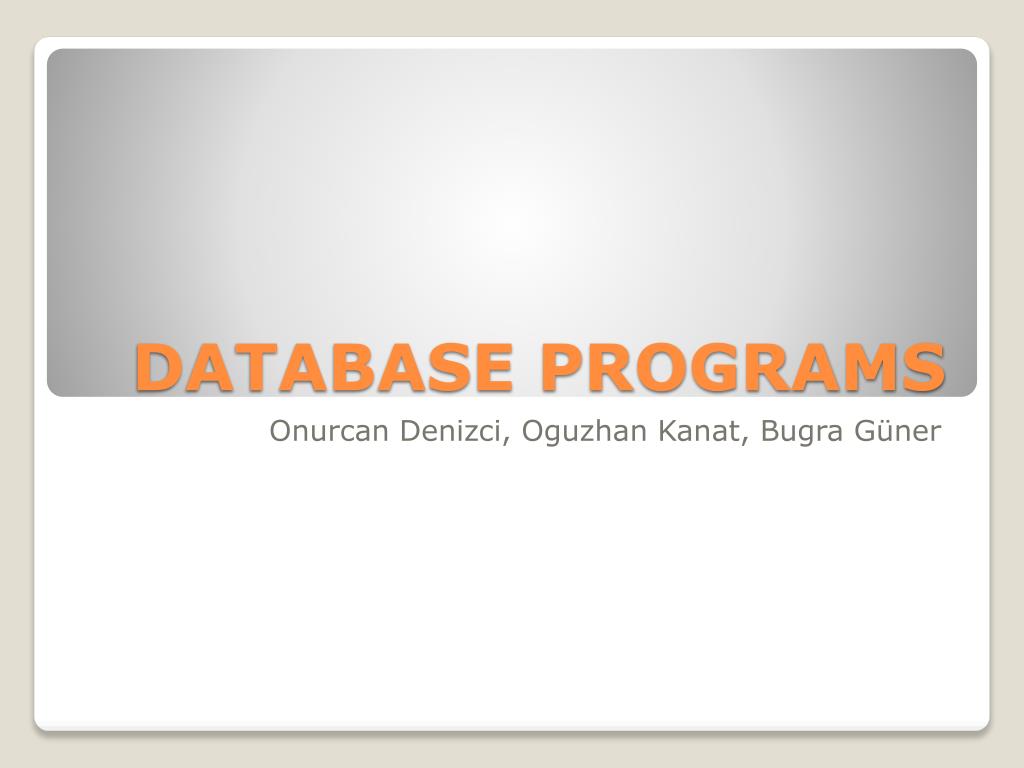 DATABASE PROGRAMS

Onurcan Denizci, Oguzhan Kanat, Bugra Güner